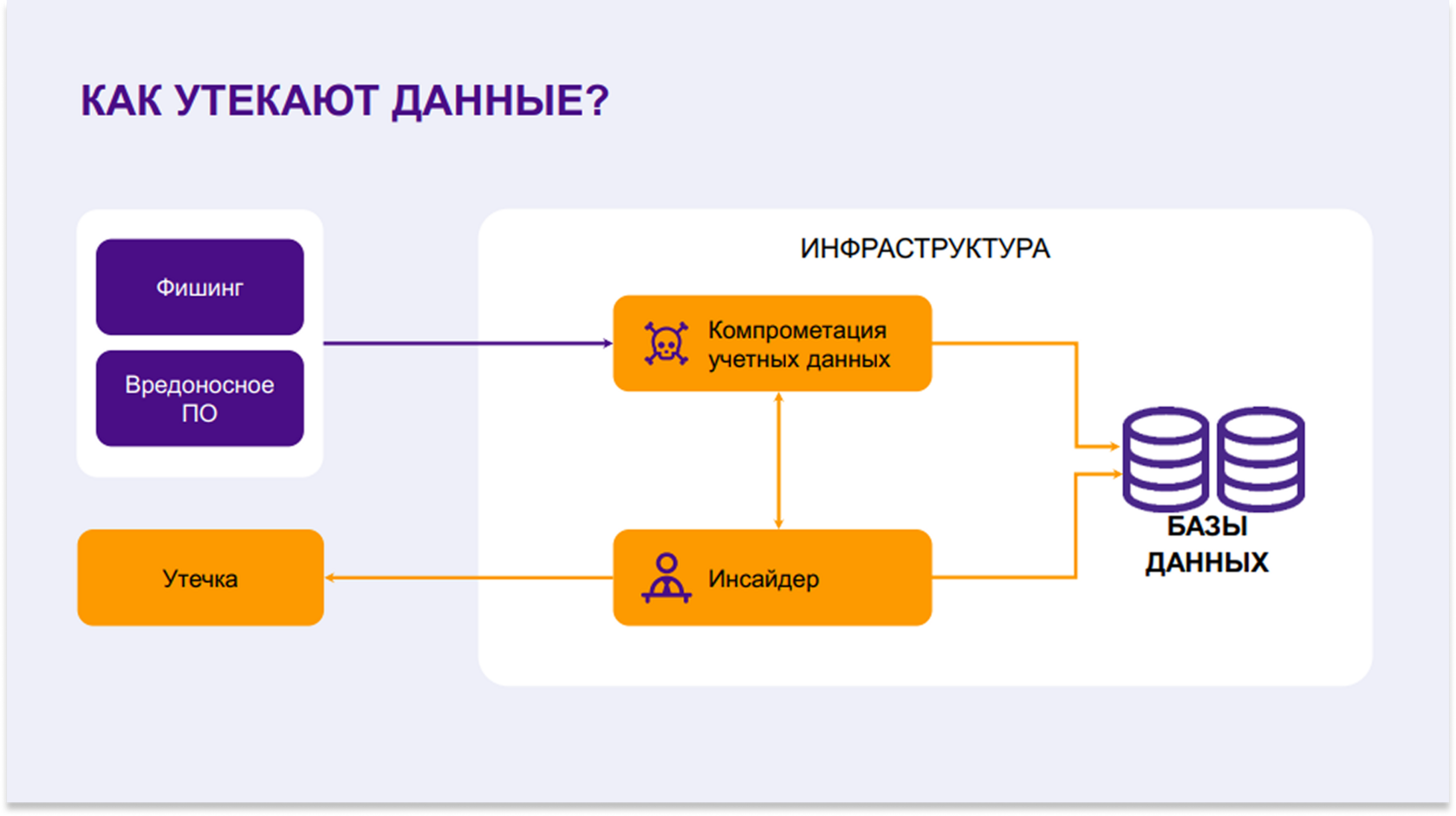 КАК УТЕКАЮТ ДАННЫЕ?

Фишинг

Вредоносное ПО

Утечка

ИНФРАСТРУКТУРА

Компрометация учетных данных

Инсайдер

БАЗЫ ДАННЫХ